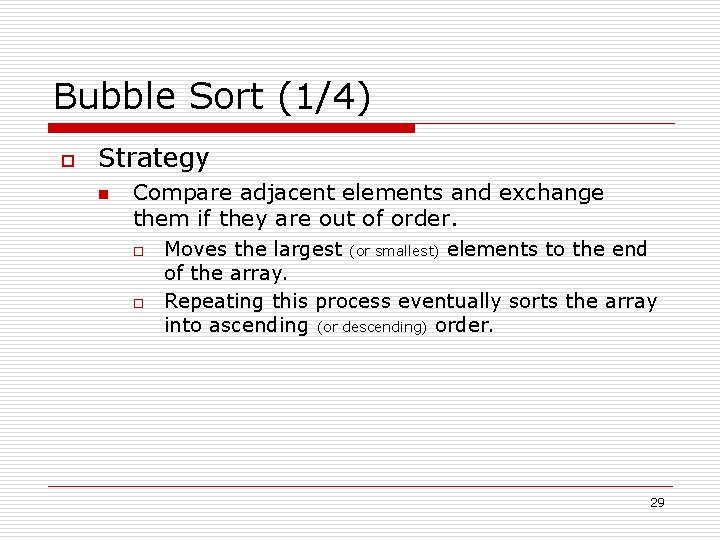 Bubble Sort (1/4)

Strategy

Compare adjacent elements and exchange them if they are out of order.

Moves the largest (or smallest) elements to the end of the array.

Repeating this process eventually sorts the array into ascending (or descending) order.

29